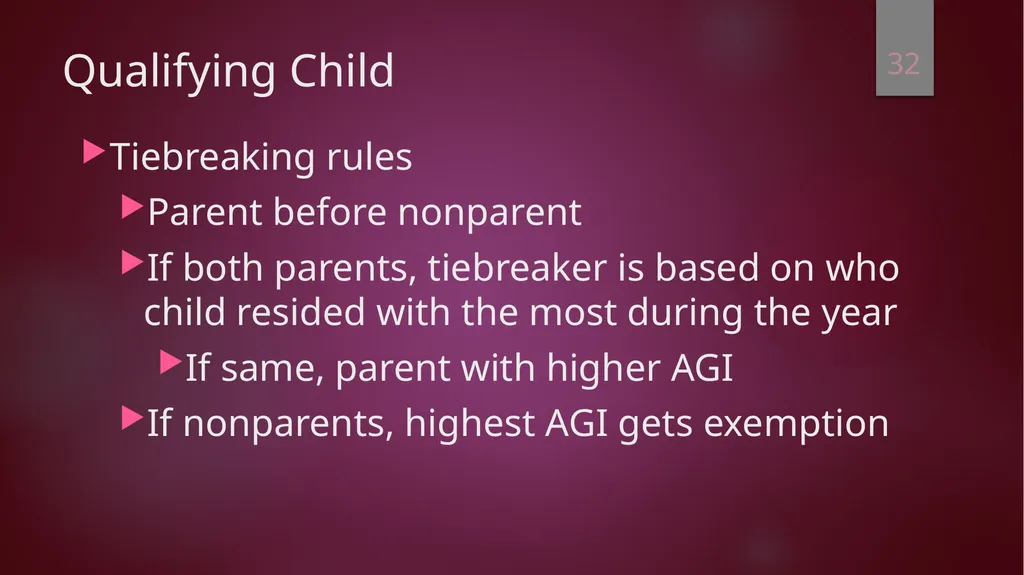 Qualifying Child

32

Tiebreaking rules

Parent before nonparent

If both parents, tiebreaker is based on who child resided with the most during the year

If same, parent with higher AGI

If nonparents, highest AGI gets exemption